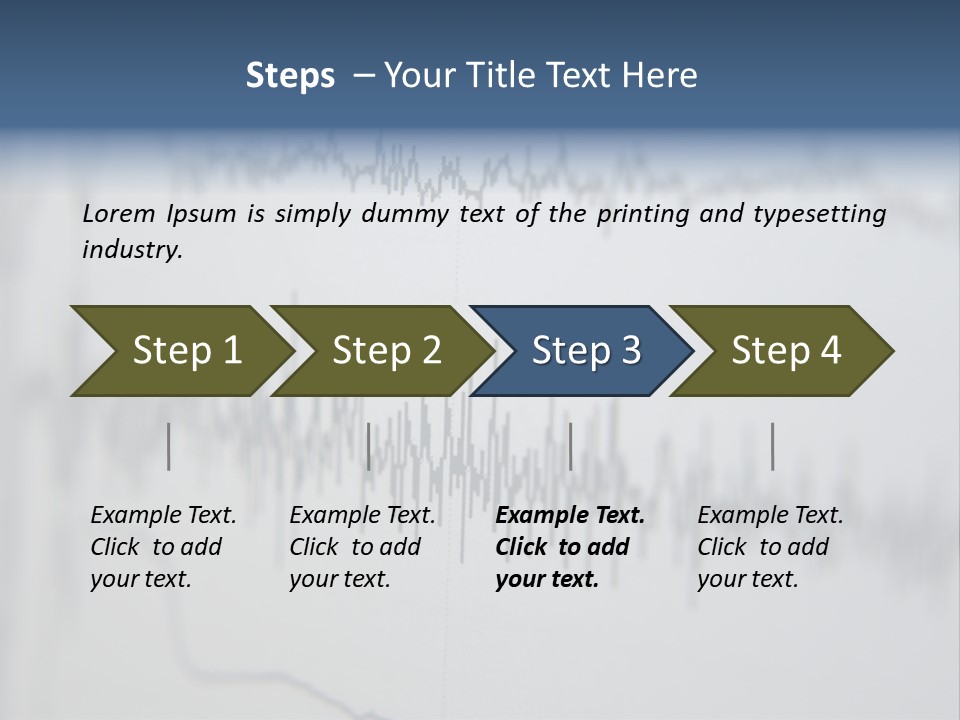 Steps – Your Title Text Here

Lorem Ipsum is simply dummy text of the printing and typesetting industry.

Step 1

Step 2

Step 3

Step 4

Example Text. Click to add your text.

Example Text. Click to add your text.

Example Text. Click to add your text.

Example Text. Click to add your text.